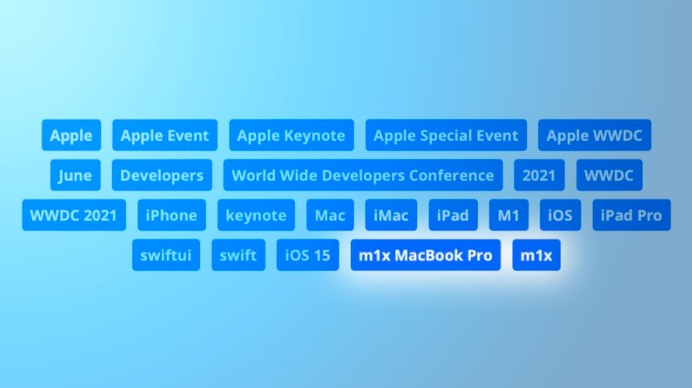 Apple Apple Event Apple Keynote Apple Special Event Apple WWDC

June Developers World Wide Developers Conference 2021 WWDC

WWDC 2021 iPhone keynote Mac iMac iPad M1 iOS iPad Pro

swiftui swift iOS 15 m1x MacBook Pro m1x